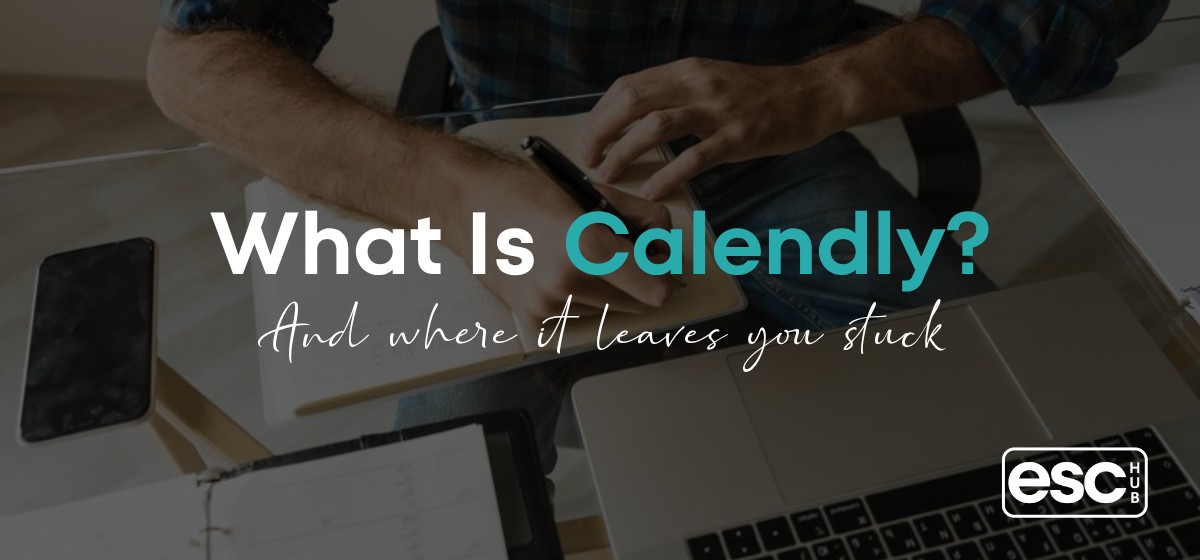 What Is Calendly?

And where it leaves you stuck

esc HUB